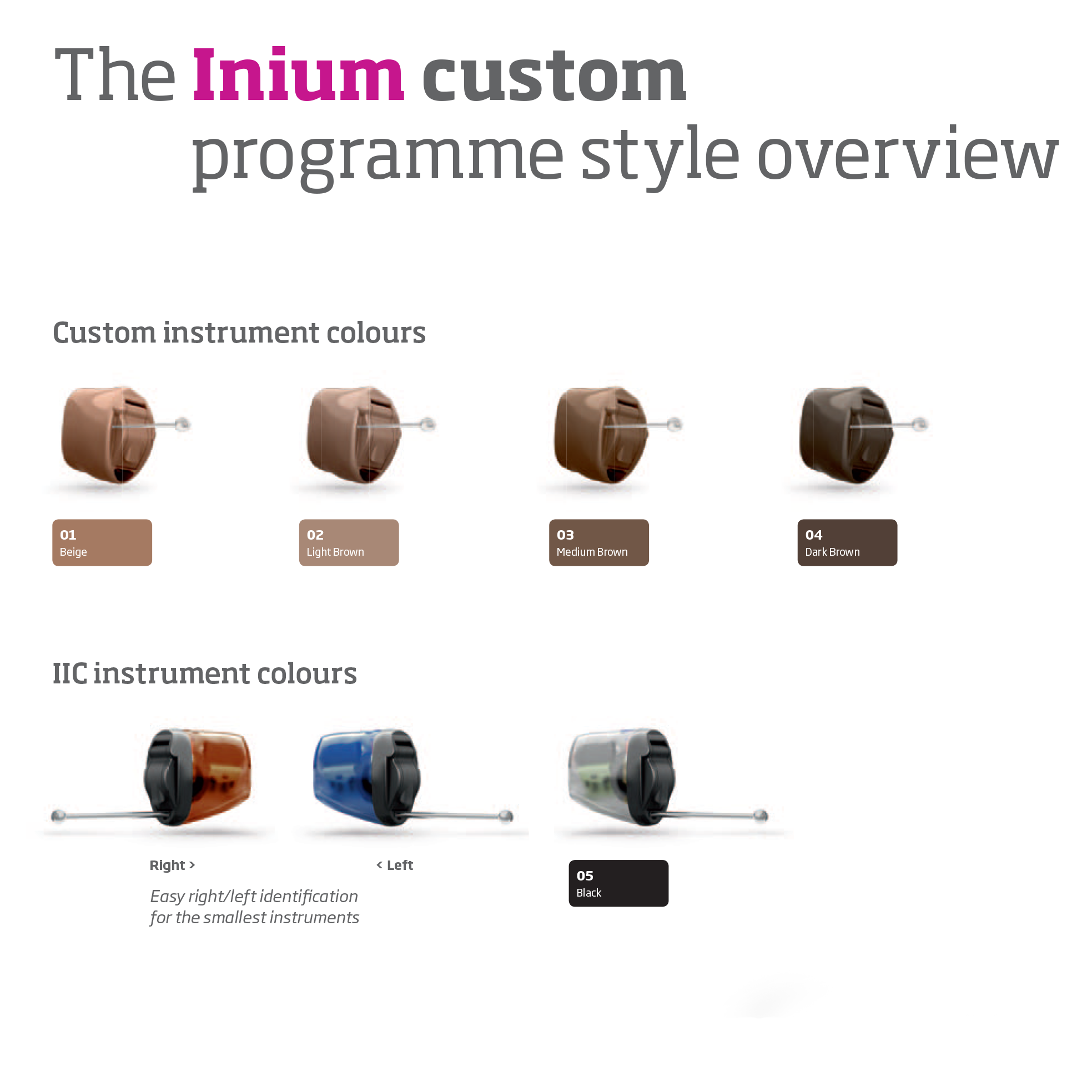 The Inium custom programme style overview

Custom instrument colours

01
Beige

02
Light Brown

03
Medium Brown

04
Dark Brown

IIC instrument colours

Right >

< Left

Easy right/left identification for the smallest instruments

05
Black